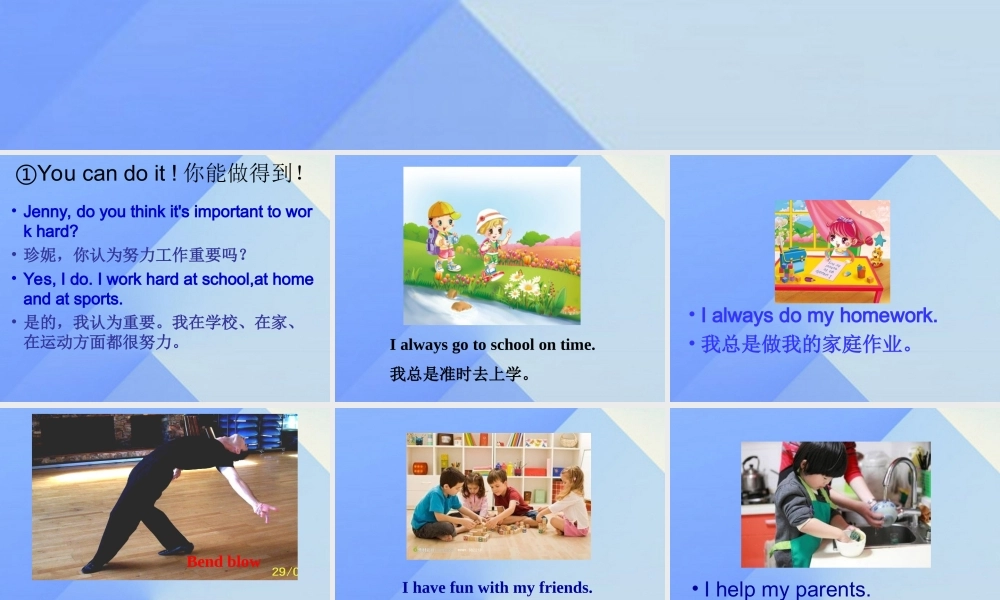 ①You can do it ! 你能做得到 !

• Jenny, do you think it's important to work hard?
• 珍妮，你认为努力工作重要吗？
• Yes, I do. I work hard at school,at home and at sports.
• 是的，我认为重要。我在学校、在家、在运动方面都很努力。

I always go to school on time.

我总是准时去上学。

• I always do my homework.
• 我总是做我的家庭作业。

Bend blow

29/0

I have fun with my friends.

• I help my parents.